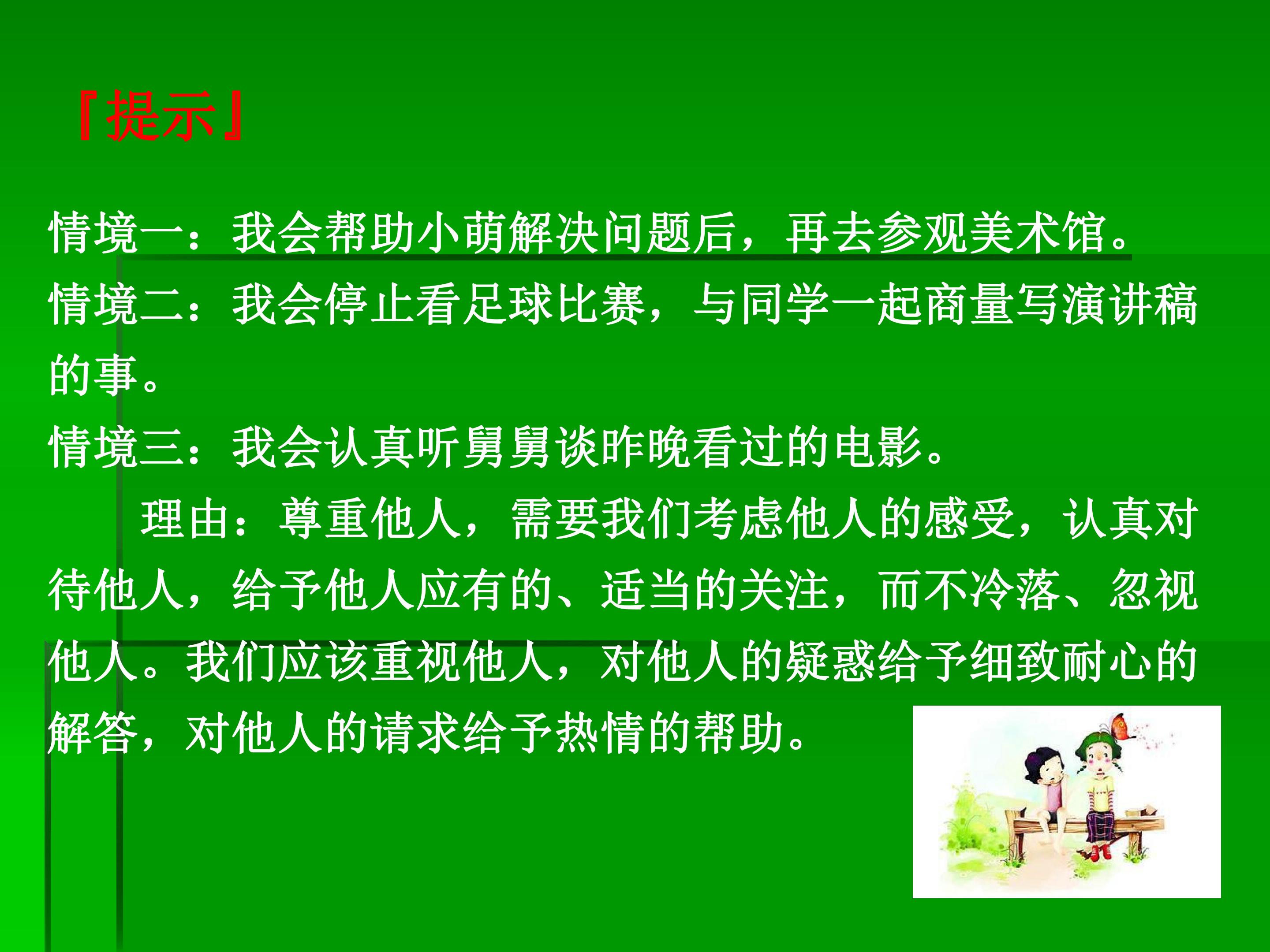 『提示』

情境一：我会帮助小萌解决问题后，再去参观美术馆。
情境二：我会停止看足球比赛，与同学一起商量写演讲稿的事。
情境三：我会认真听舅舅谈昨晚看过的电影。

理由：尊重他人，需要我们考虑他人的感受，认真对待他人，给予他人应有的、适当的关注，而不冷落、忽视他人。我们应该重视他人，对他人的疑惑给予细致耐心的解答，对他人的请求给予热情的帮助。